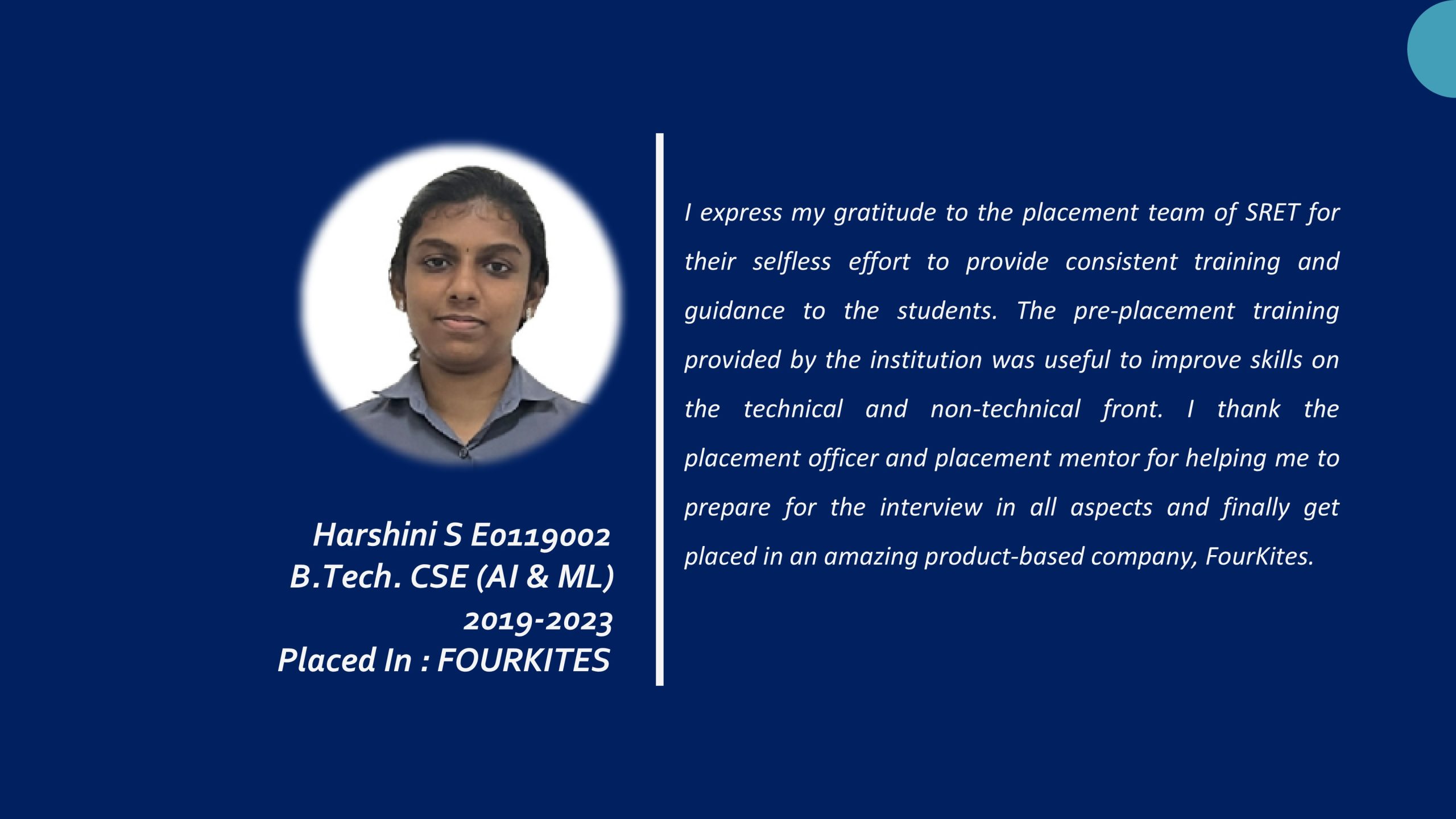 Harshini S E0119002
B.Tech. CSE (AI & ML)
2019-2023
Placed In : FOURKITES

I express my gratitude to the placement team of SRET for their selfless effort to provide consistent training and guidance to the students. The pre-placement training provided by the institution was useful to improve skills on the technical and non-technical front. I thank the placement officer and placement mentor for helping me to prepare for the interview in all aspects and finally get placed in an amazing product-based company, FourKites.